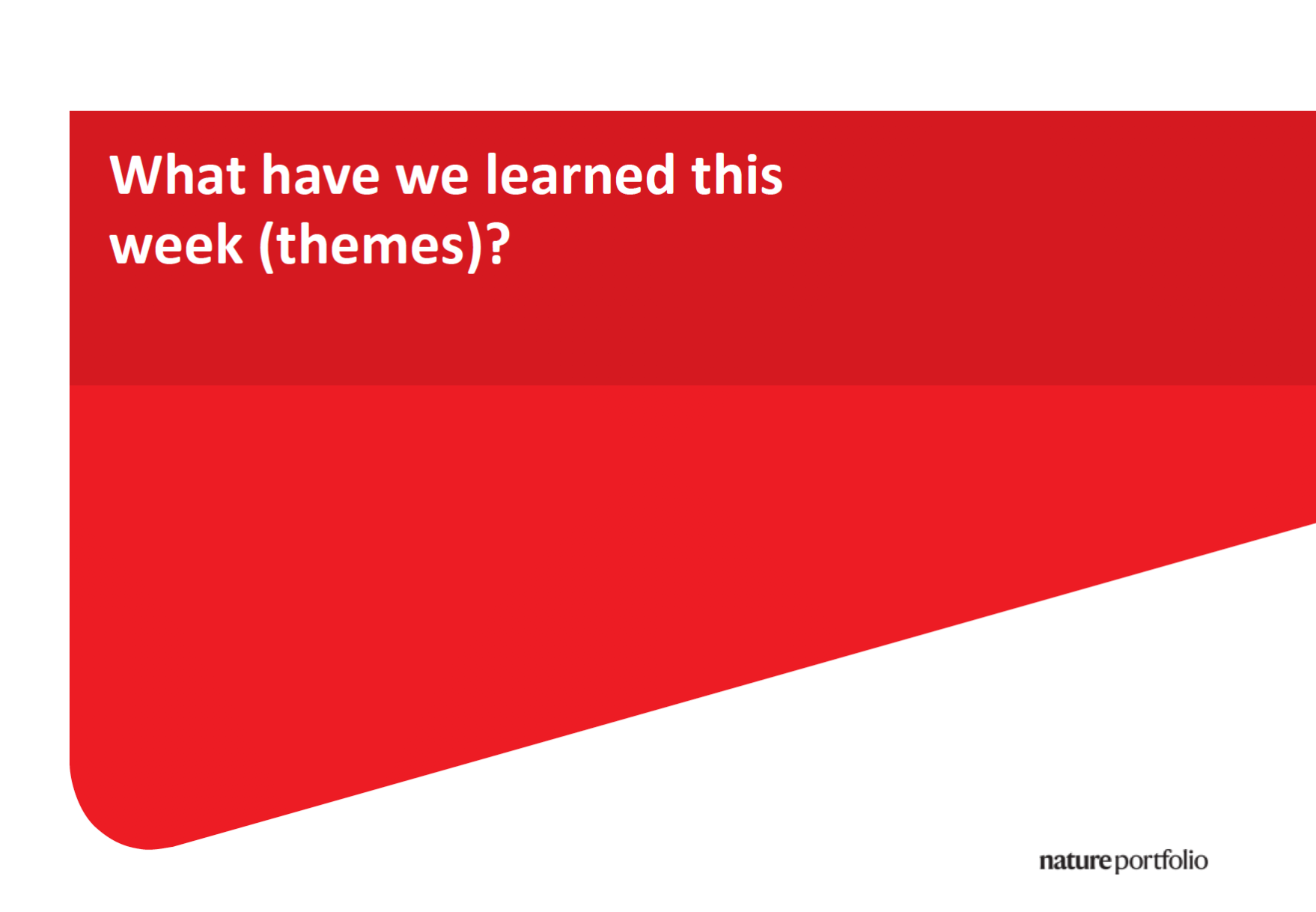 What have we learned this week (themes)?

nature portfolio